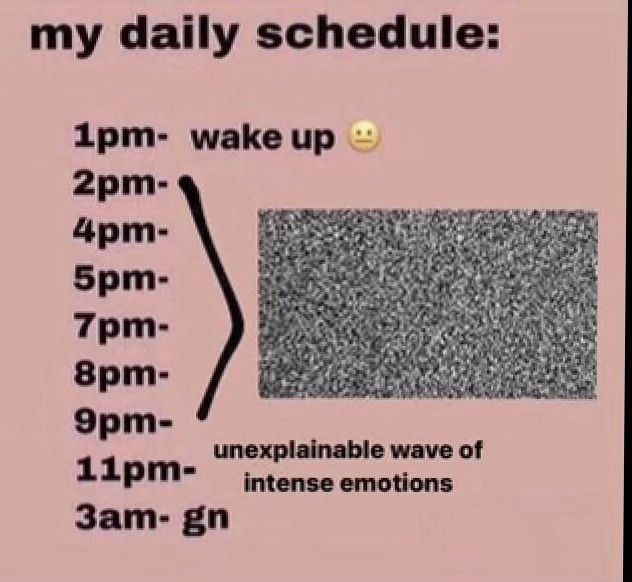 my daily schedule:

1pm- wake up 😐
2pm-
4pm-
5pm-
7pm-
8pm-
9pm-
11pm- unexplainable wave of intense emotions
3am- gn